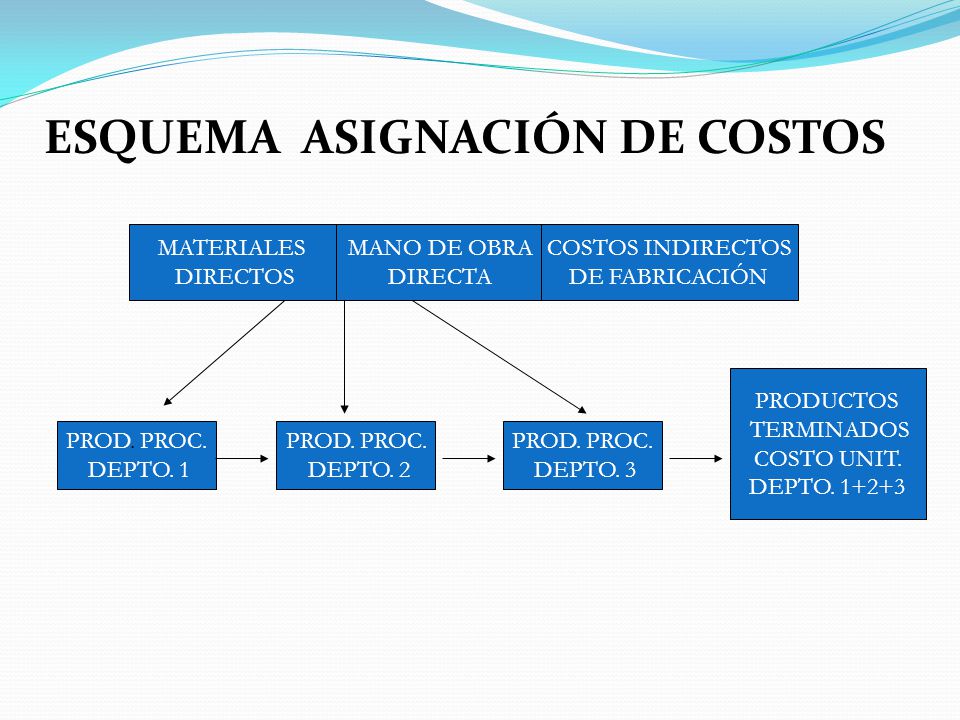 ESQUEMA ASIGNACIÓN DE COSTOS

MATERIALES DIRECTOS

MANO DE OBRA DIRECTA

COSTOS INDIRECTOS DE FABRICACIÓN

PROD. PROC. DEPTO. 1

PROD. PROC. DEPTO. 2

PROD. PROC. DEPTO. 3

PRODUCTOS TERMINADOS COSTO UNIT. DEPTO. 1+2+3